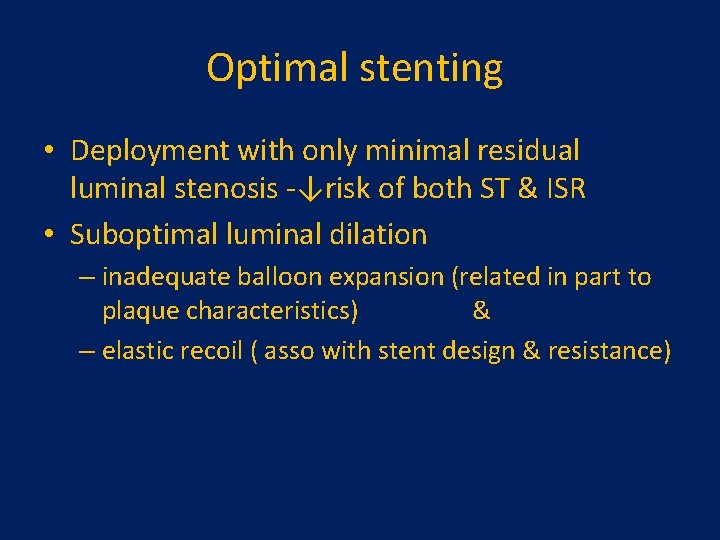 Optimal stenting

• Deployment with only minimal residual luminal stenosis -↓risk of both ST & ISR
• Suboptimal luminal dilation
  – inadequate balloon expansion (related in part to plaque characteristics) &
  – elastic recoil ( asso with stent design & resistance)